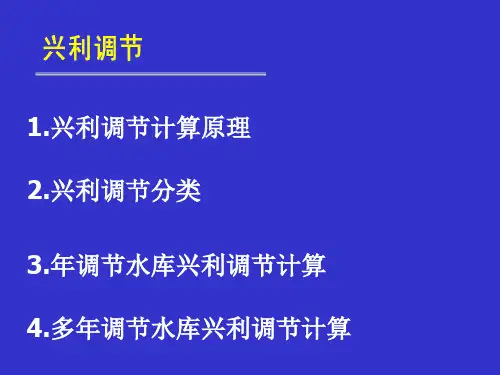 兴利调节

1.兴利调节计算原理

2.兴利调节分类

3.年调节水库兴利调节计算

4.多年调节水库兴利调节计算